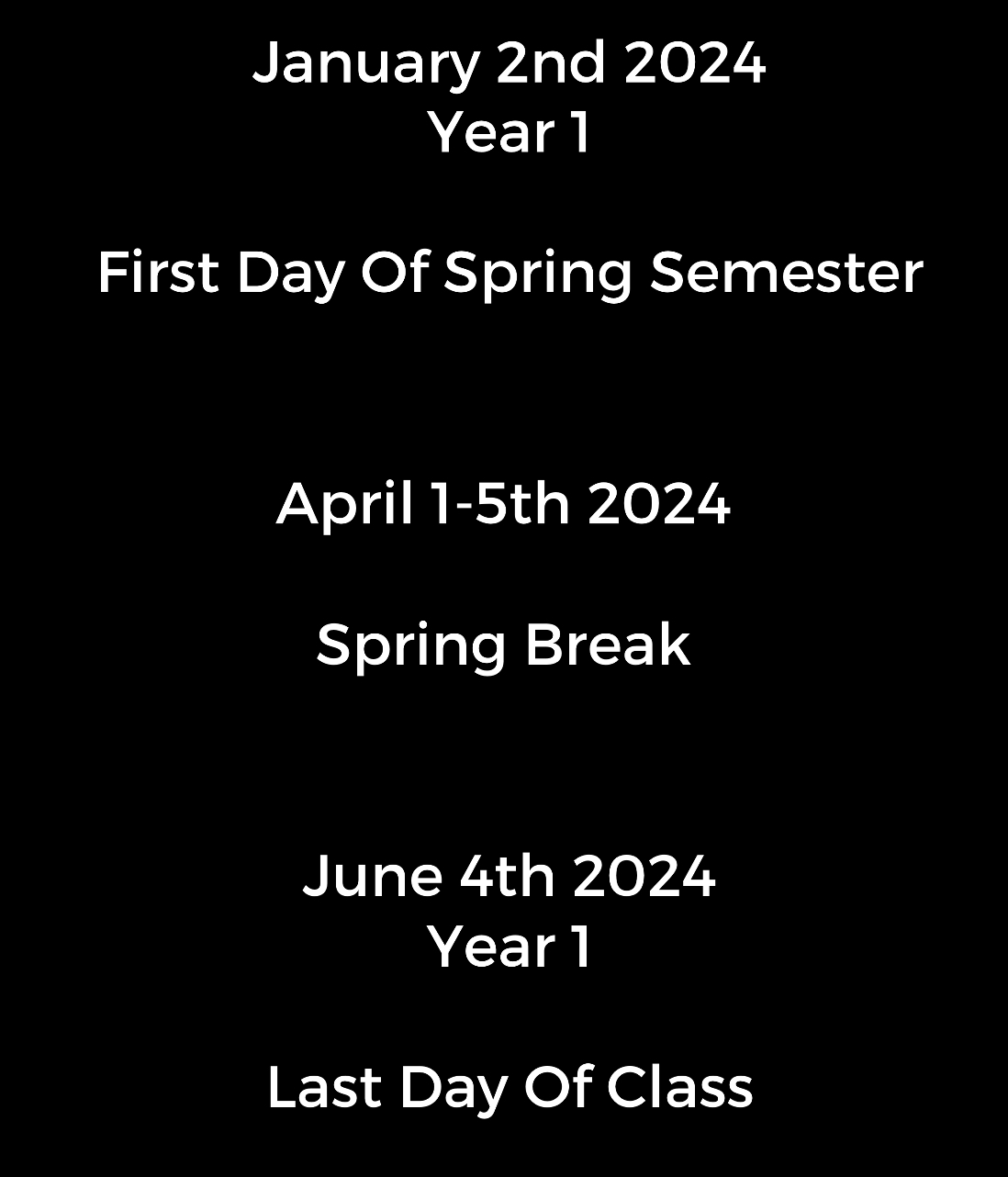 January 2nd 2024
Year 1

First Day Of Spring Semester

April 1-5th 2024

Spring Break

June 4th 2024
Year 1

Last Day Of Class